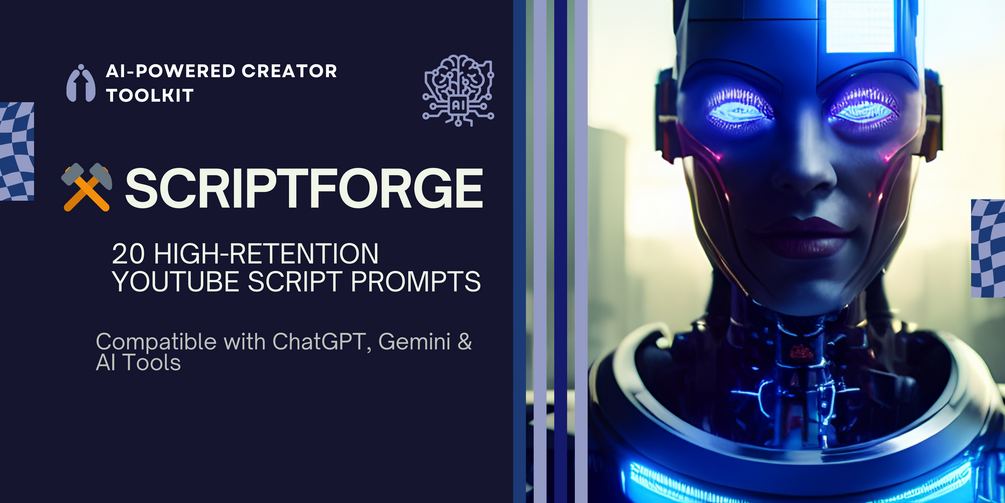 AI-POWERED CREATOR TOOLKIT

AI

SCRIPTFORGE

20 HIGH-RETENTION YOUTUBE SCRIPT PROMPTS

Compatible with ChatGPT, Gemini & AI Tools